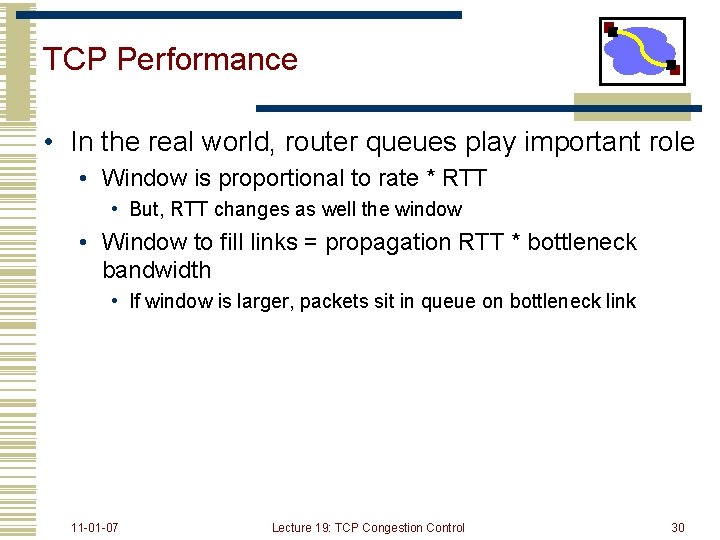 TCP Performance

• In the real world, router queues play important role
  • Window is proportional to rate * RTT
    • But, RTT changes as well the window
  • Window to fill links = propagation RTT * bottleneck bandwidth
    • If window is larger, packets sit in queue on bottleneck link

11-01-07 Lecture 19: TCP Congestion Control 30